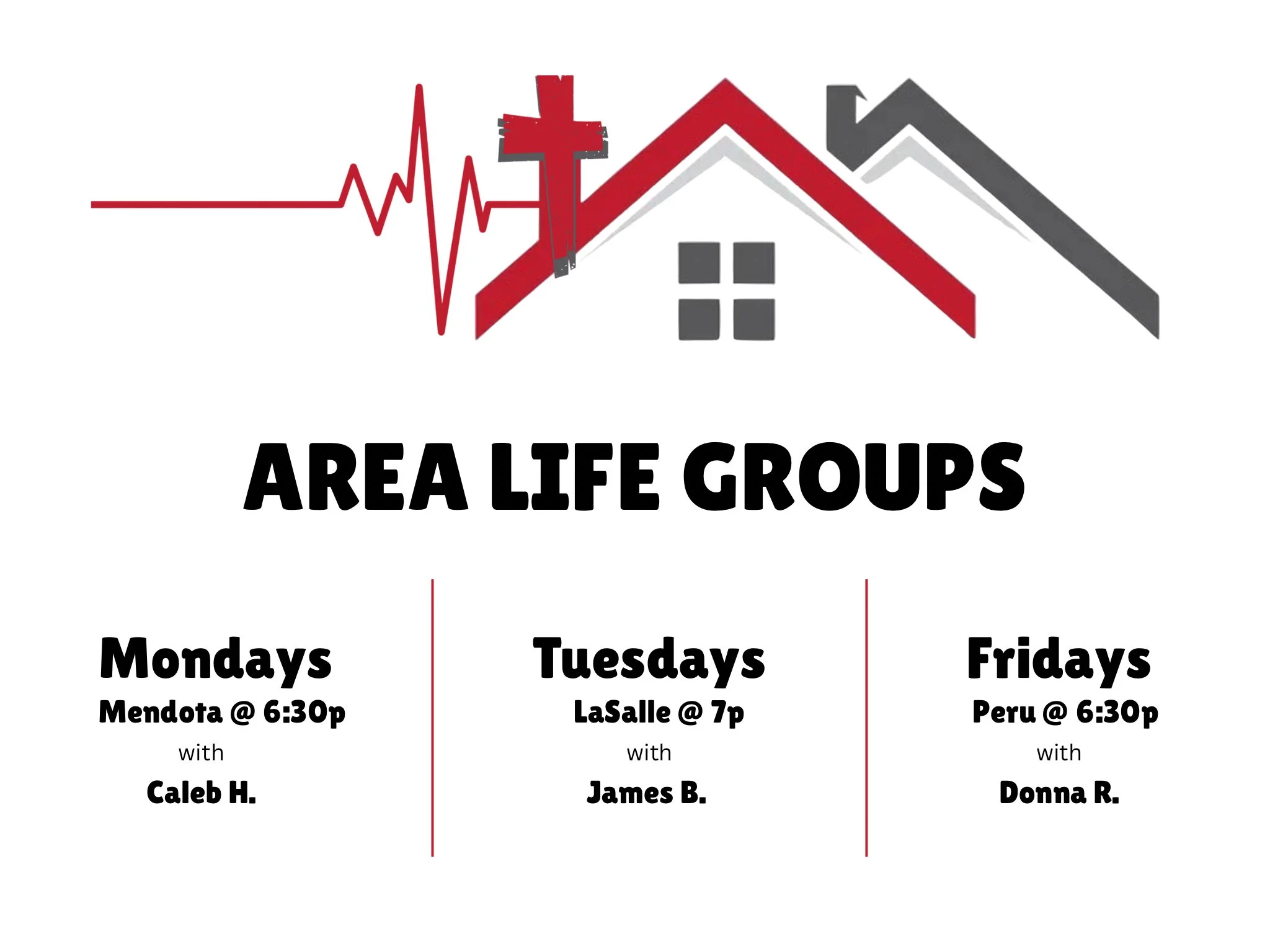 AREA LIFE GROUPS

Mondays
Mendota @ 6:30p
with
Caleb H.

Tuesdays
LaSalle @ 7p
with
James B.

Fridays
Peru @ 6:30p
with
Donna R.